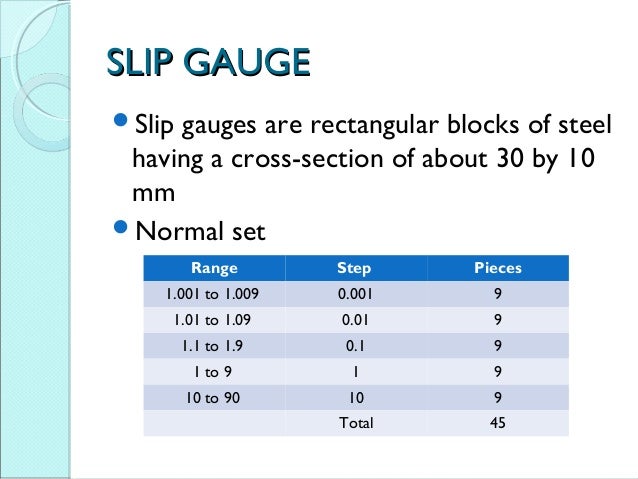 SLIP GAUGE

Slip gauges are rectangular blocks of steel having a cross-section of about 30 by 10 mm

Normal set

| Range | Step | Pieces |
|---|---|---|
| 1.001 to 1.009 | 0.001 | 9 |
| 1.01 to 1.09 | 0.01 | 9 |
| 1.1 to 1.9 | 0.1 | 9 |
| 1 to 9 | 1 | 9 |
| 10 to 90 | 10 | 9 |
| | Total | 45 |